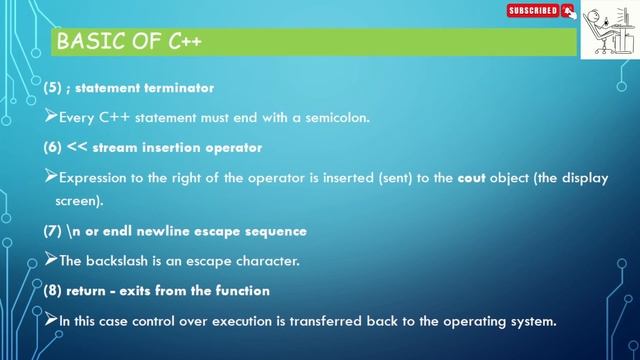 SUBSCRIBED

BASIC OF C++

(5) ; statement terminator

➢Every C++ statement must end with a semicolon.

(6) << stream insertion operator

➢Expression to the right of the operator is inserted (sent) to the cout object (the display screen).

(7) \n or endl newline escape sequence

➢The backslash is an escape character.

(8) return - exits from the function

➢In this case control over execution is transferred back to the operating system.